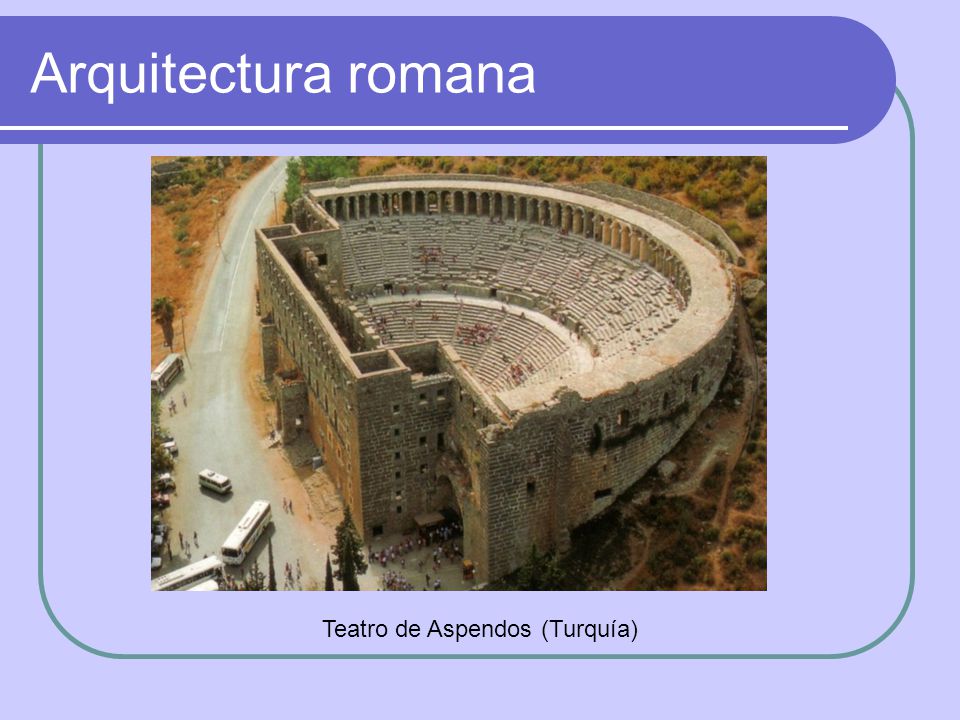 Arquitectura romana

Teatro de Aspendos (Turquía)